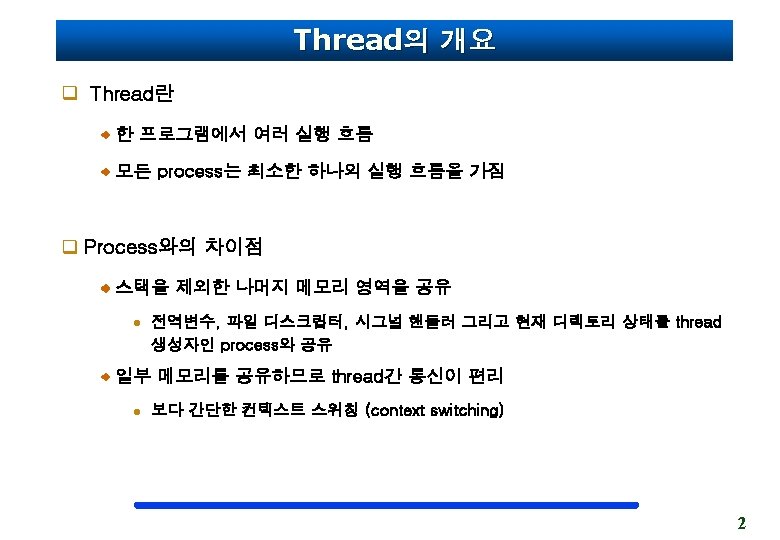 Thread의 개요

Thread란

한 프로그램에서 여러 실행 흐름

모든 process는 최소한 하나의 실행 흐름을 가짐

Process와의 차이점

스택을 제외한 나머지 메모리 영역을 공유

전역변수, 파일 디스크립터, 시그널 핸들러 그리고 현재 디렉토리 상태를 thread 생성자인 process와 공유

일부 메모리를 공유하므로 thread간 통신이 편리

보다 간단한 컨텍스트 스위칭 (context switching)

2